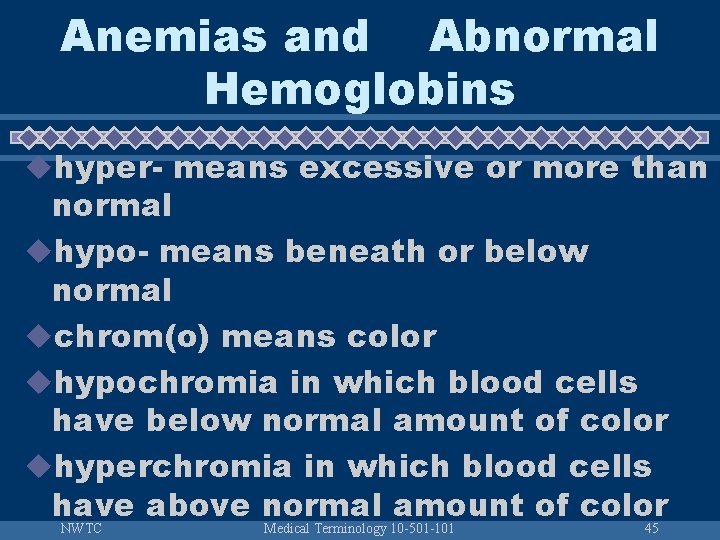 Anemias and Abnormal Hemoglobins

hyper- means excessive or more than normal

hypo- means beneath or below normal

chrom(o) means color

hypochromia in which blood cells have below normal amount of color

hyperchromia in which blood cells have above normal amount of color

NWTC Medical Terminology 10-501-101 45